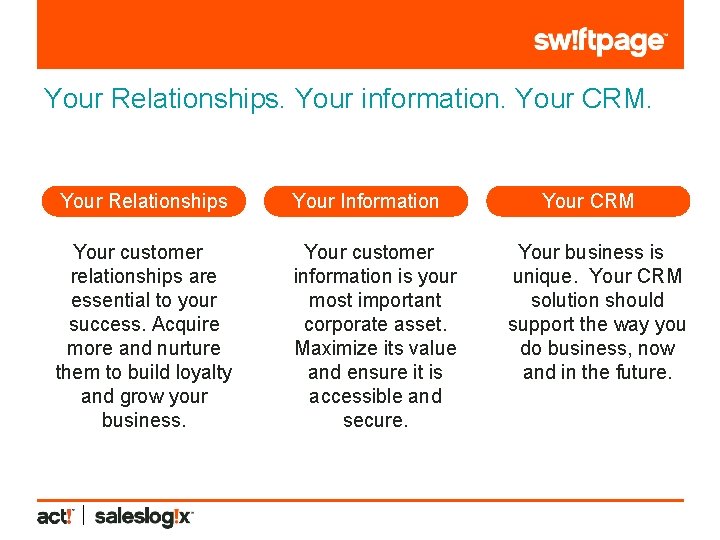 sw!ftpage

Your Relationships. Your information. Your CRM.

Your Relationships

Your customer relationships are essential to your success. Acquire more and nurture them to build loyalty and grow your business.

Your Information

Your customer information is your most important corporate asset. Maximize its value and ensure it is accessible and secure.

Your CRM

Your business is unique. Your CRM solution should support the way you do business, now and in the future.

act! | saleslog!x